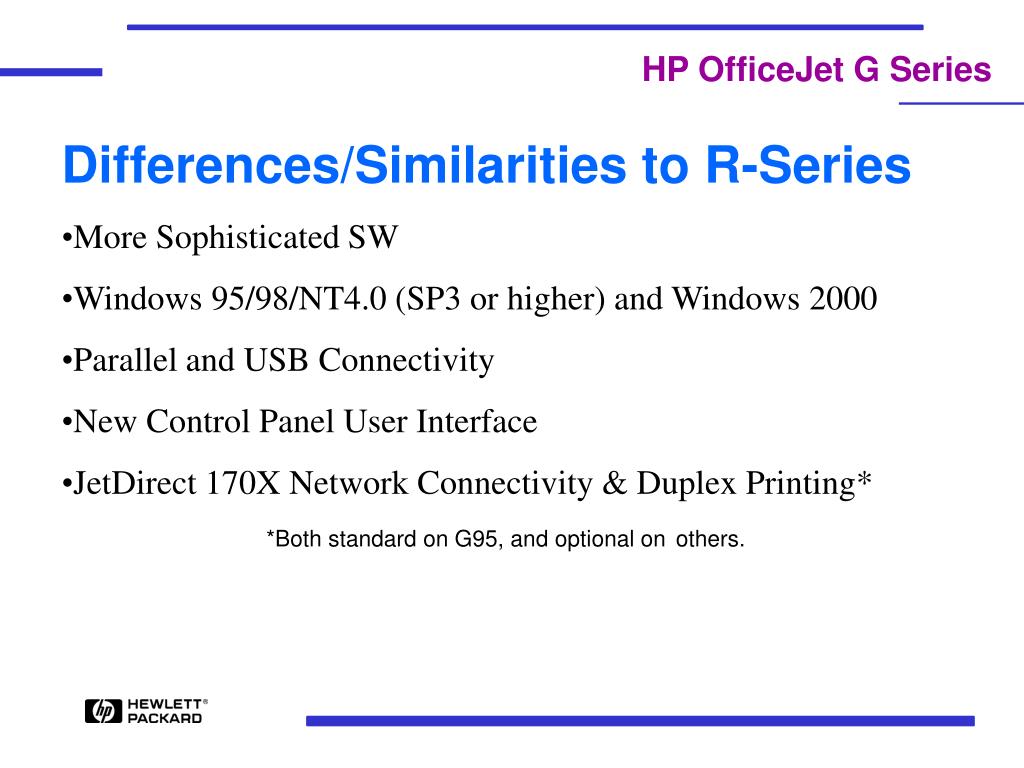 HP OfficeJet G Series

Differences/Similarities to R-Series

•More Sophisticated SW

•Windows 95/98/NT4.0 (SP3 or higher) and Windows 2000

•Parallel and USB Connectivity

•New Control Panel User Interface

•JetDirect 170X Network Connectivity & Duplex Printing*

*Both standard on G95, and optional on others.

hp HEWLETT® PACKARD